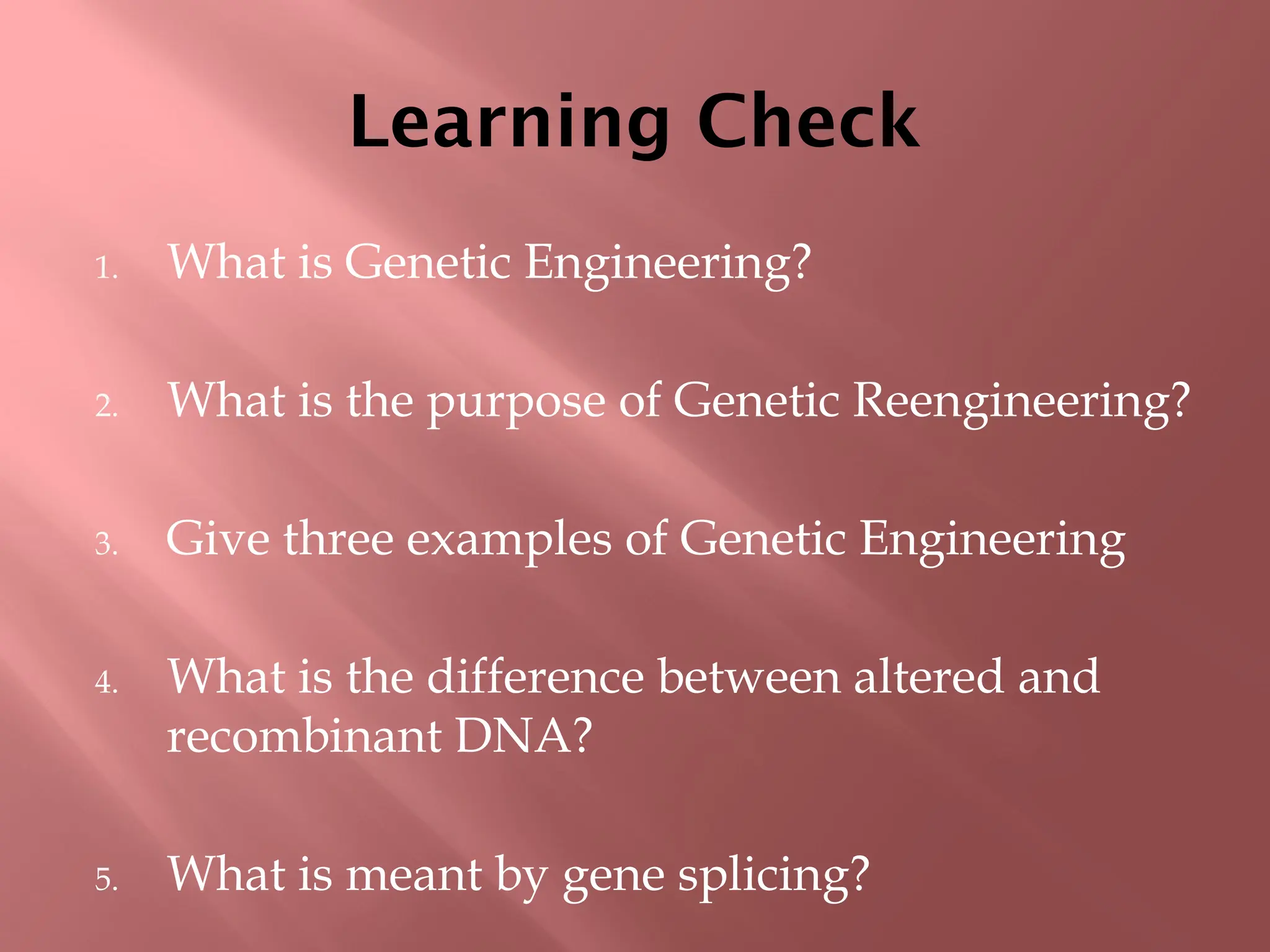 Learning Check

1. What is Genetic Engineering?

2. What is the purpose of Genetic Reengineering?

3. Give three examples of Genetic Engineering

4. What is the difference between altered and recombinant DNA?

5. What is meant by gene splicing?